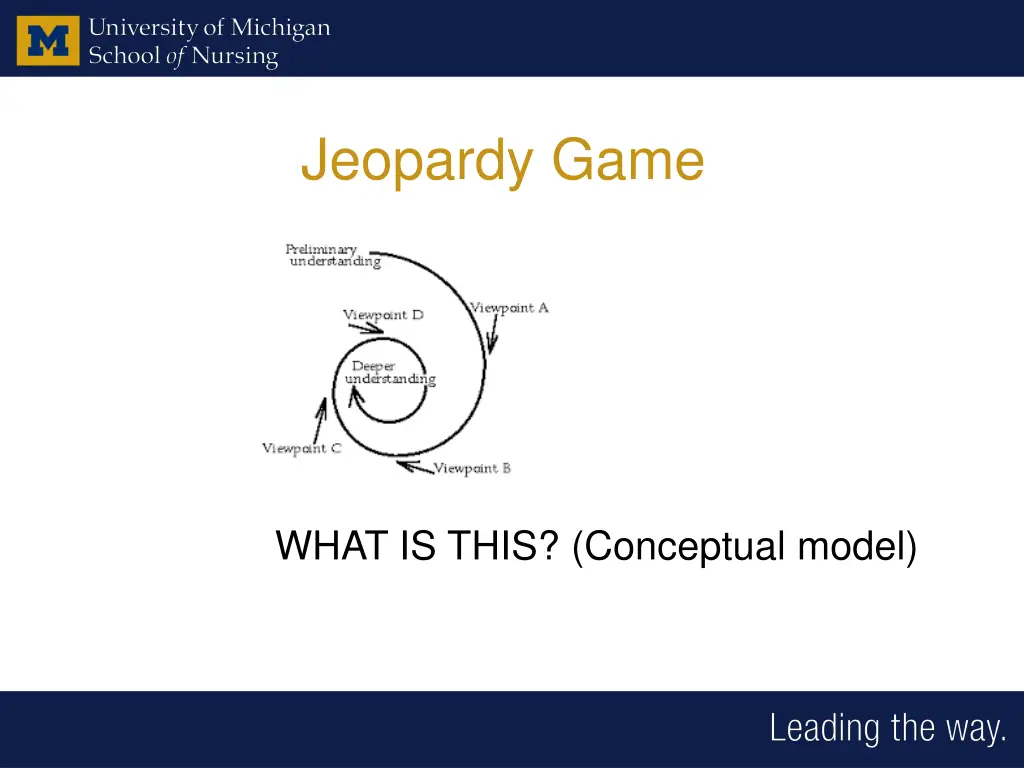 M University of Michigan School of Nursing

Jeopardy Game

Preliminary understanding

Viewpoint A

Viewpoint D

Deeper understanding

Viewpoint C

Viewpoint B

WHAT IS THIS? (Conceptual model)

Leading the way.